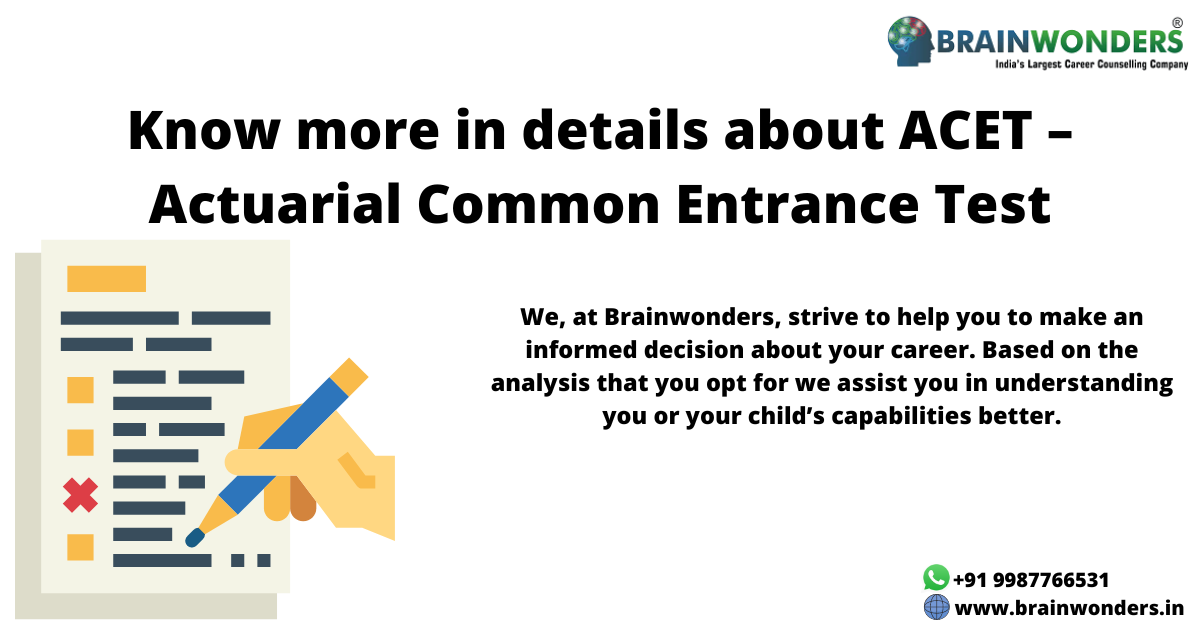 BRAINWONDERS®
India's Largest Career Counselling Company

Know more in details about ACET – Actuarial Common Entrance Test

We, at Brainwonders, strive to help you to make an informed decision about your career. Based on the analysis that you opt for we assist you in understanding you or your child's capabilities better.

+91 9987766531
www.brainwonders.in